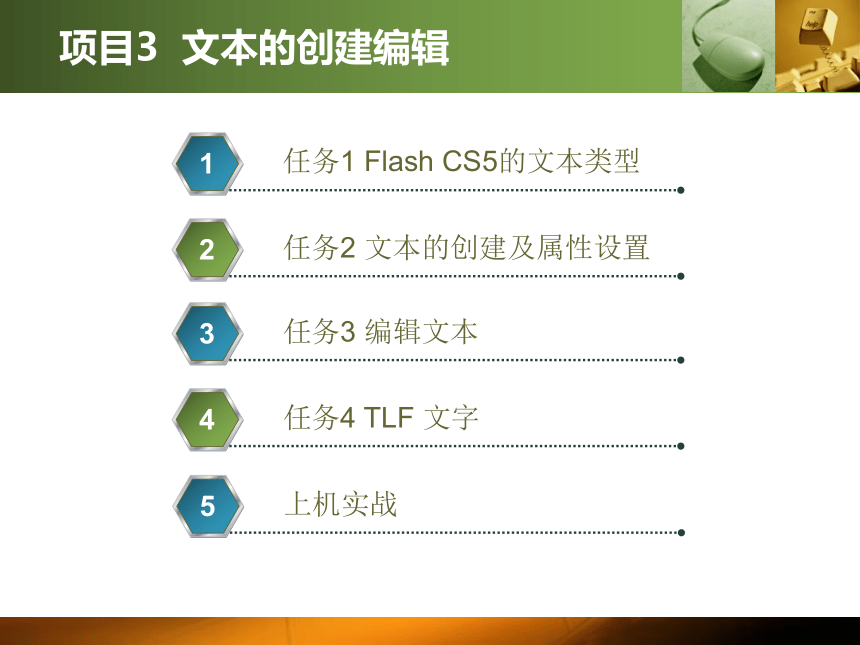 项目3 文本的创建编辑

1 任务1 Flash CS5的文本类型

2 任务2 文本的创建及属性设置

3 任务3 编辑文本

4 任务4 TLF 文字

5 上机实战